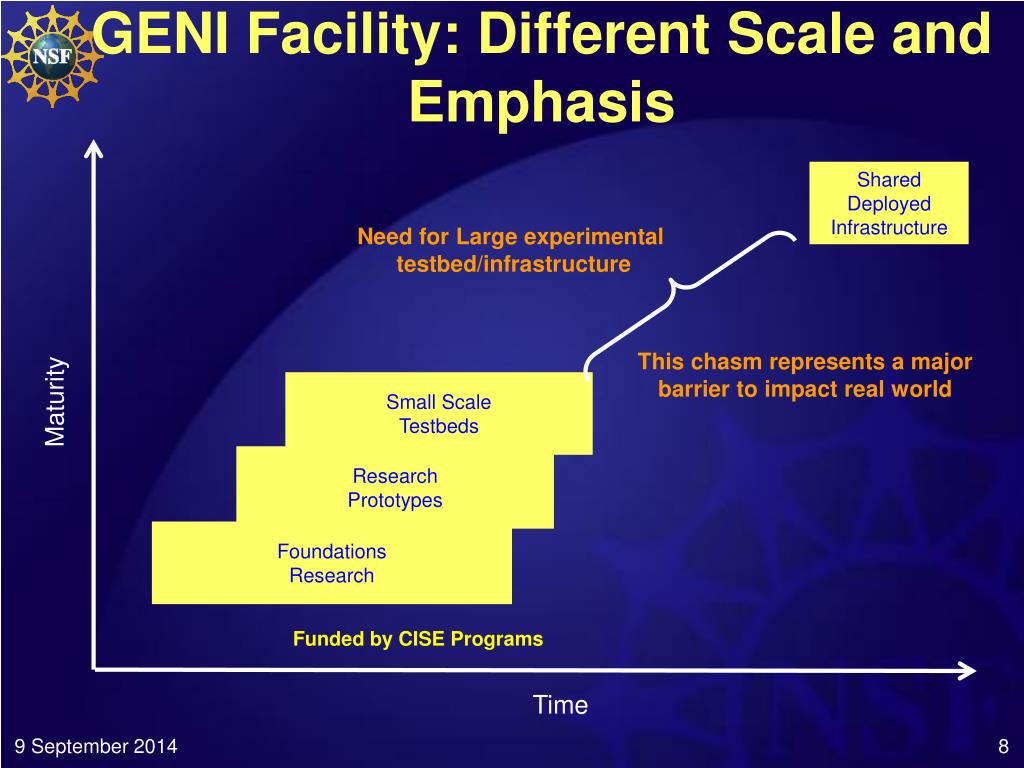 NSF

GENI Facility: Different Scale and Emphasis

Shared Deployed Infrastructure

Need for Large experimental testbed/infrastructure

This chasm represents a major barrier to impact real world

Maturity

Small Scale Testbeds

Research Prototypes

Foundations Research

Funded by CISE Programs

Time

9 September 2014

8